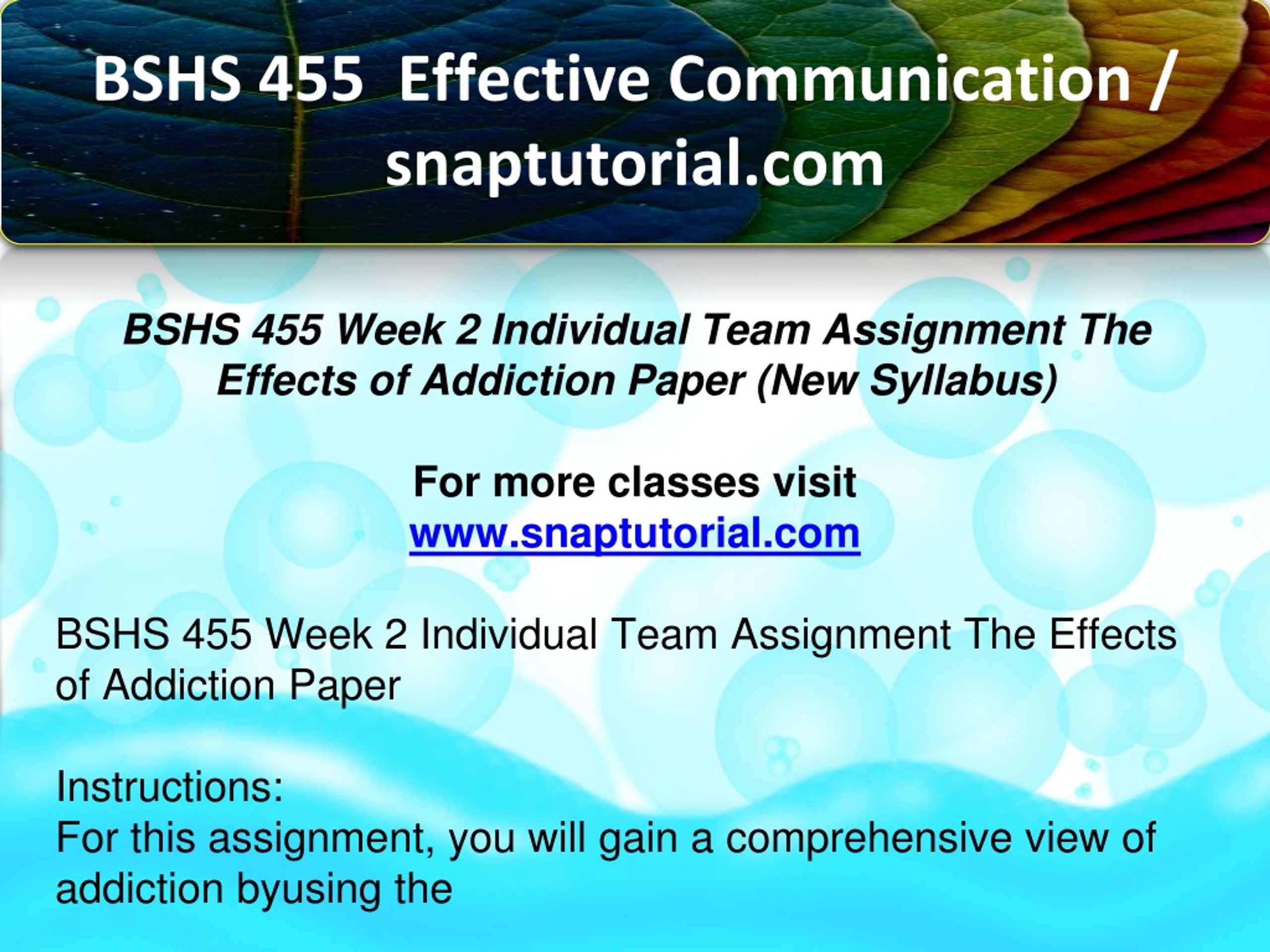 BSHS 455 Effective Communication / snaptutorial.com

BSHS 455 Week 2 Individual Team Assignment The Effects of Addiction Paper (New Syllabus)

For more classes visit
www.snaptutorial.com

BSHS 455 Week 2 Individual Team Assignment The Effects of Addiction Paper

Instructions:
For this assignment, you will gain a comprehensive view of addiction byusing the